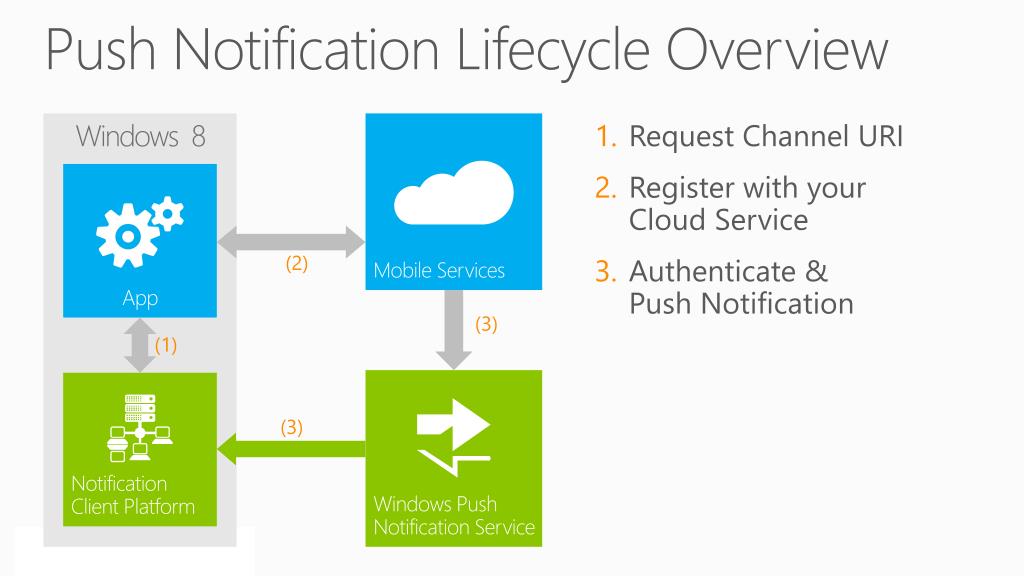 Push Notification Lifecycle Overview

Windows 8

App

(1)

Notification Client Platform

(2)

Mobile Services

(3)

(3)

Windows Push Notification Service

1. Request Channel URI
2. Register with your Cloud Service
3. Authenticate & Push Notification